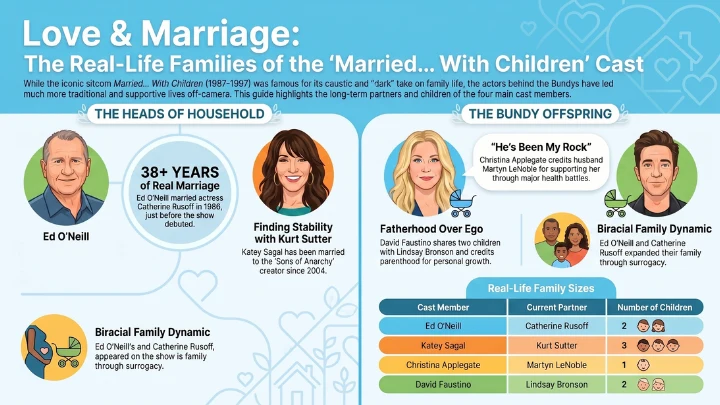 Love & Marriage:
The Real-Life Families of the 'Married... With Children' Cast

While the iconic sitcom Married... With Children (1987–1997) was famous for its caustic and "dark" take on family life, the actors behind the Bundys have led much more traditional and supportive lives off-camera. This guide highlights the long-term partners and children of the four main cast members.

THE HEADS OF HOUSEHOLD

Ed O'Neill

38+ YEARS
of Real Marriage
Ed O'Neill married actress Catherine Rusoff in 1986, just before the show debuted.

Finding Stability with Kurt Sutter
Katey Sagal has been married to the 'Sons of Anarchy' creator since 2004.

Biracial Family Dynamic
Ed O'Neill's and Catherine Rusoff, appeared on the show is family through surrogacy.

THE BUNDY OFFSPRING

"He's Been My Rock"
Christina Applegate credits husband Martyn LeNoble for supporting her through major health battles.

Fatherhood Over Ego
David Faustino shares two children with Lindsay Bronson and credits parenthood for personal growth.

Biracial Family Dynamic
Ed O'Neill and Catherine Rusoff expanded their family through surrogacy.

Real-Life Family Sizes

| Cast Member | Current Partner | Number of Children |
|---|---|---|
| Ed O'Neill | Catherine Rusoff | 2 |
| Katey Sagal | Kurt Sutter | 3 |
| Christina Applegate | Martyn LeNoble | 1 |
| David Faustino | Lindsay Bronson | 2 |